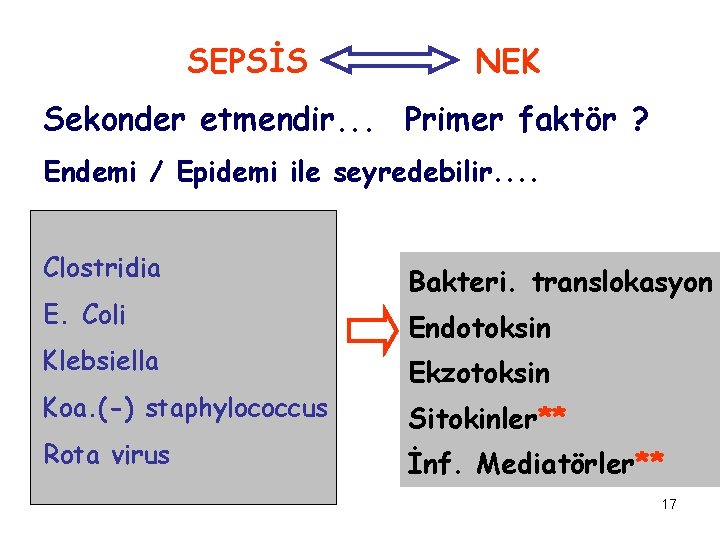 SEPSİS NEK

Sekonder etmendir... Primer faktör ?

Endemi / Epidemi ile seyredebilir....

Clostridia
E. Coli
Klebsiella
Koa.(-) staphylococcus
Rota virus

Bakteri. translokasyon
Endotoksin
Ekzotoksin
Sitokinler**
İnf. Mediatörler**

17